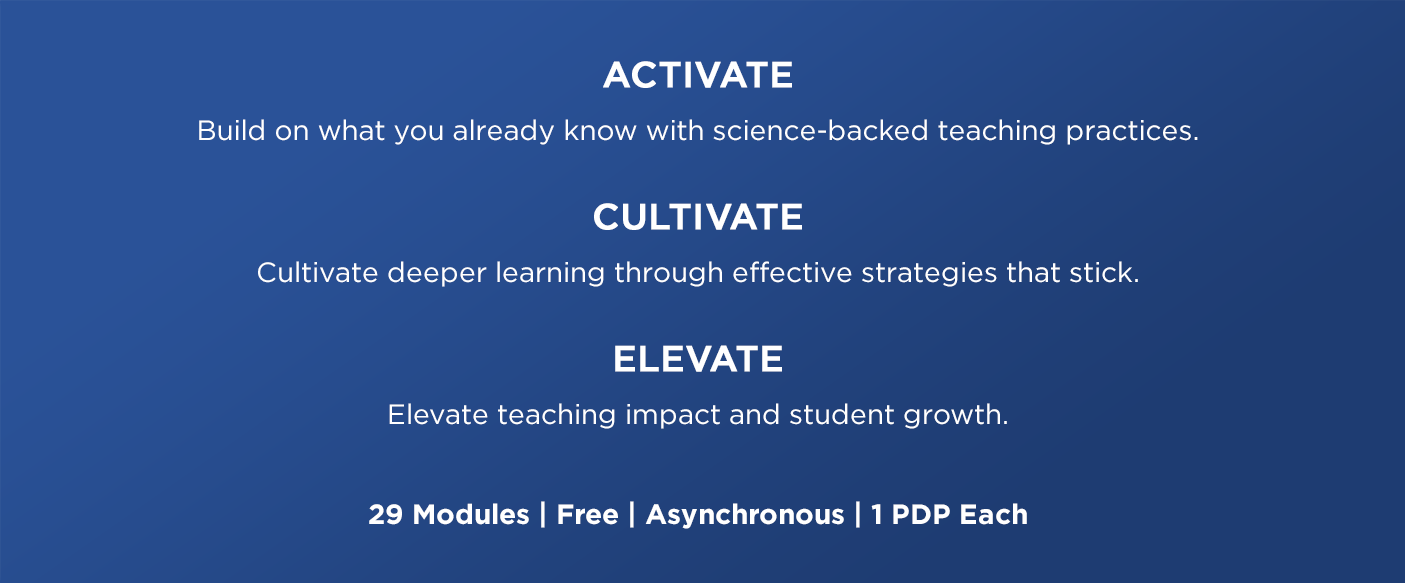 ACTIVATE

Build on what you already know with science-backed teaching practices.

CULTIVATE

Cultivate deeper learning through effective strategies that stick.

ELEVATE

Elevate teaching impact and student growth.

29 Modules | Free | Asynchronous | 1 PDP Each